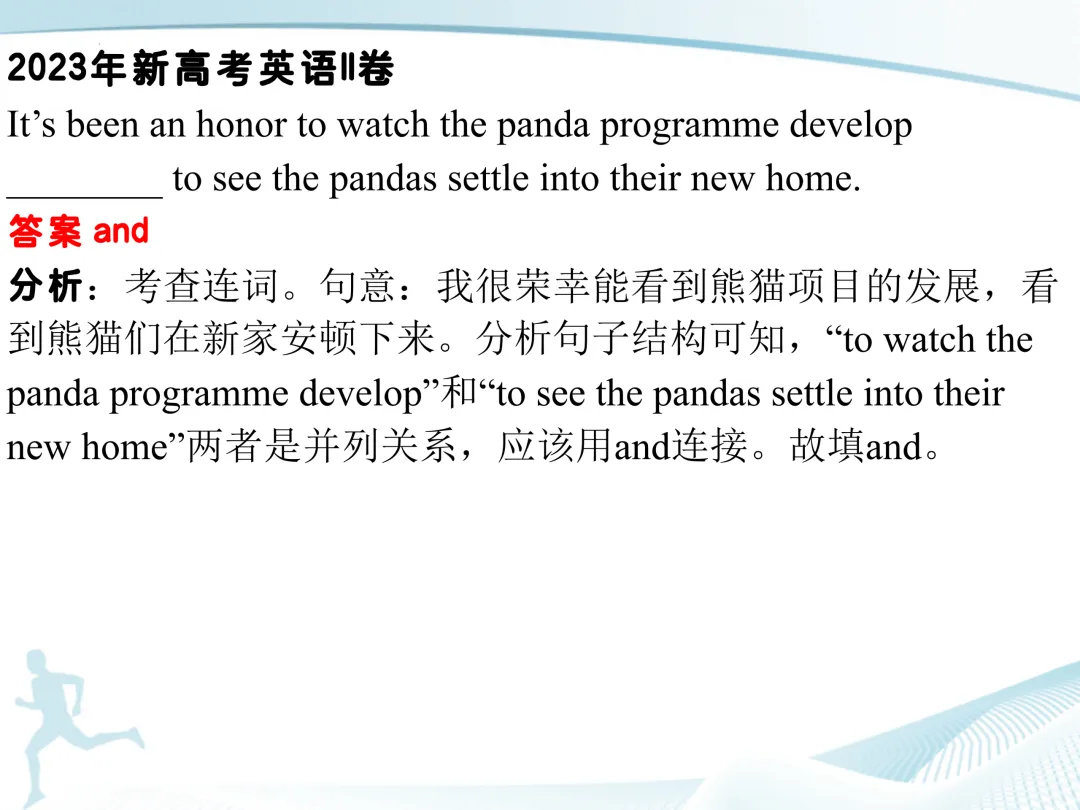 2023年新高考英语II卷
It’s been an honor to watch the panda programme develop ________ to see the pandas settle into their new home.
答案 and
分析：考查连词。句意：我很荣幸能看到熊猫项目的发展，看到熊猫们在新家安顿下来。分析句子结构可知，“to watch the panda programme develop”和“to see the pandas settle into their new home”两者是并列关系，应该用and连接。故填and。